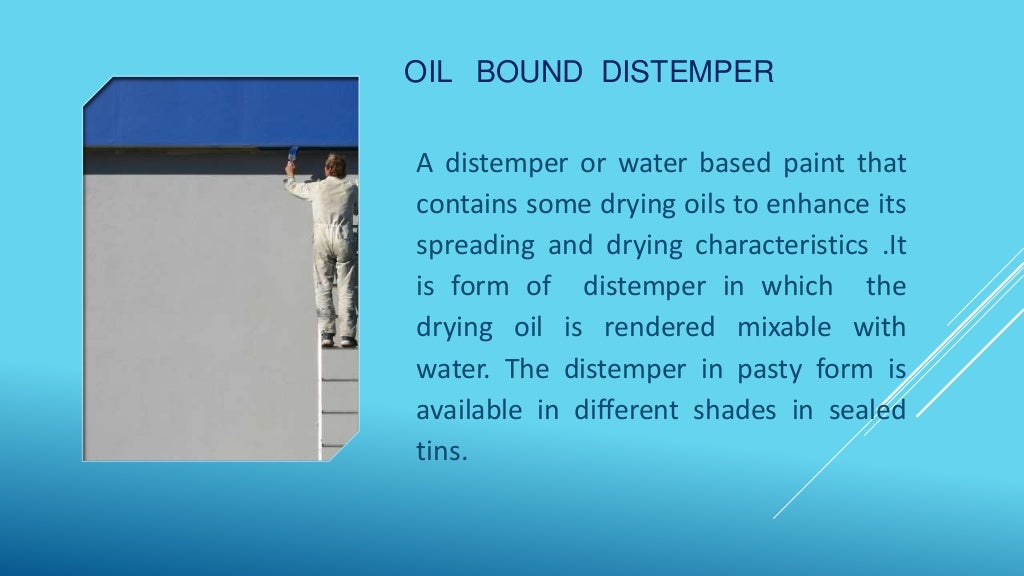 OIL BOUND DISTEMPER

A distemper or water based paint that contains some drying oils to enhance its spreading and drying characteristics .It is form of distemper in which the drying oil is rendered mixable with water. The distemper in pasty form is available in different shades in sealed tins.